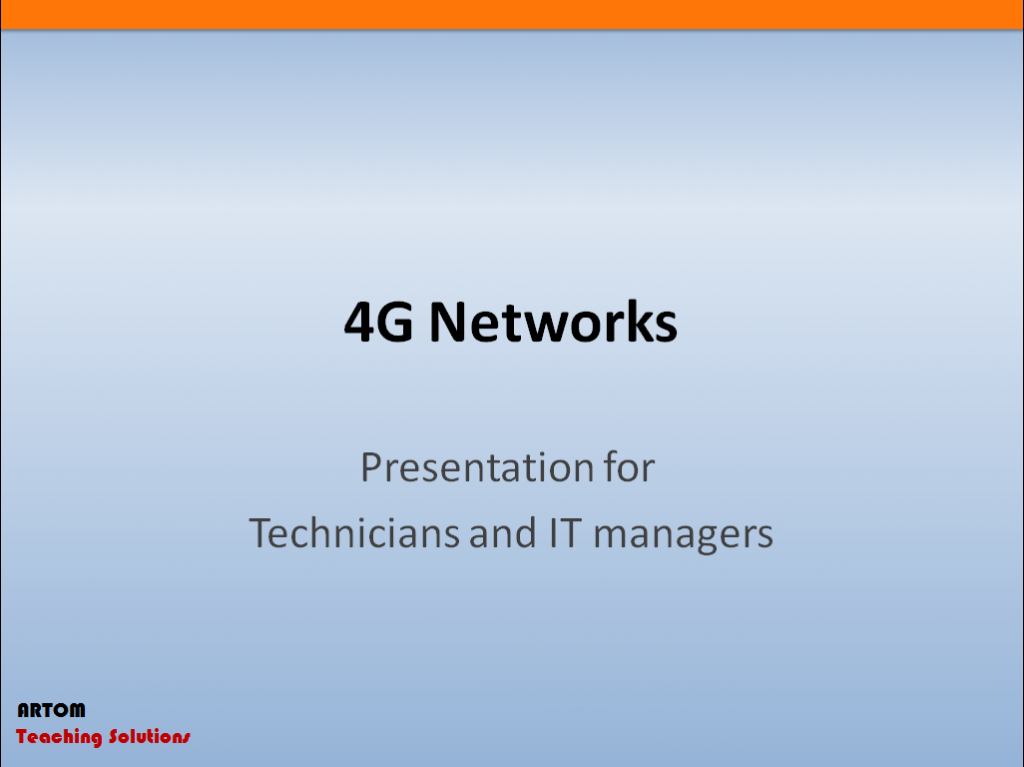 4G Networks

Presentation for
Technicians and IT managers

ARTOM
Teaching Solutions